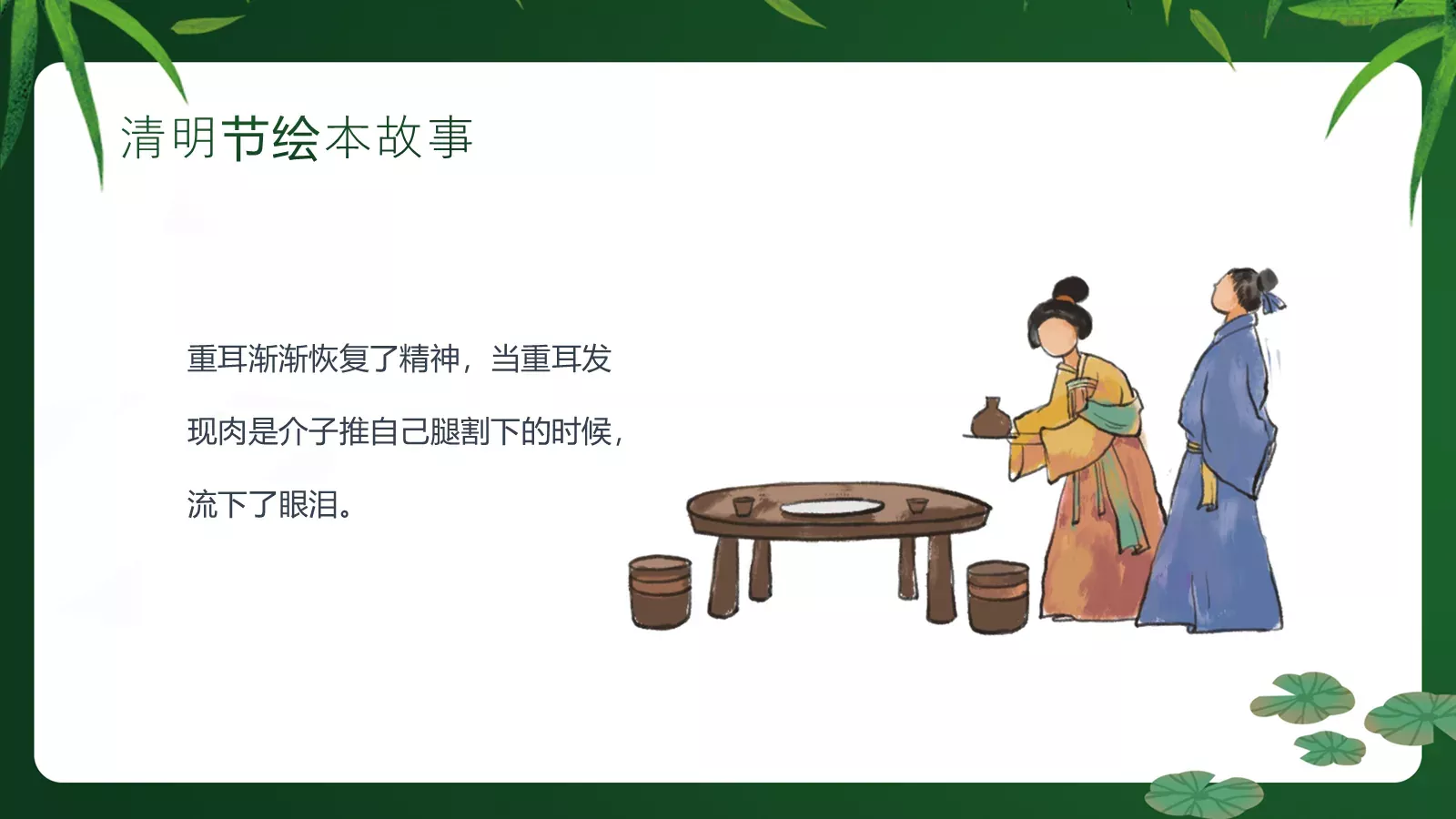 清明节绘本故事

重耳渐渐恢复了精神，当重耳发现肉是介子推自己腿割下的时候，流下了眼泪。